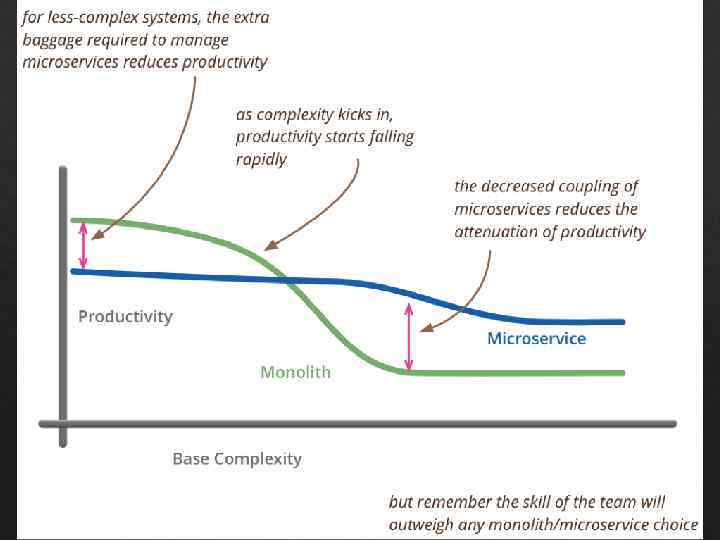 for less-complex systems, the extra baggage required to manage microservices reduces productivity

as complexity kicks in, productivity starts falling rapidly

the decreased coupling of microservices reduces the attenuation of productivity

Productivity

Microservice

Monolith

Base Complexity

but remember the skill of the team will outweigh any monolith/microservice choice